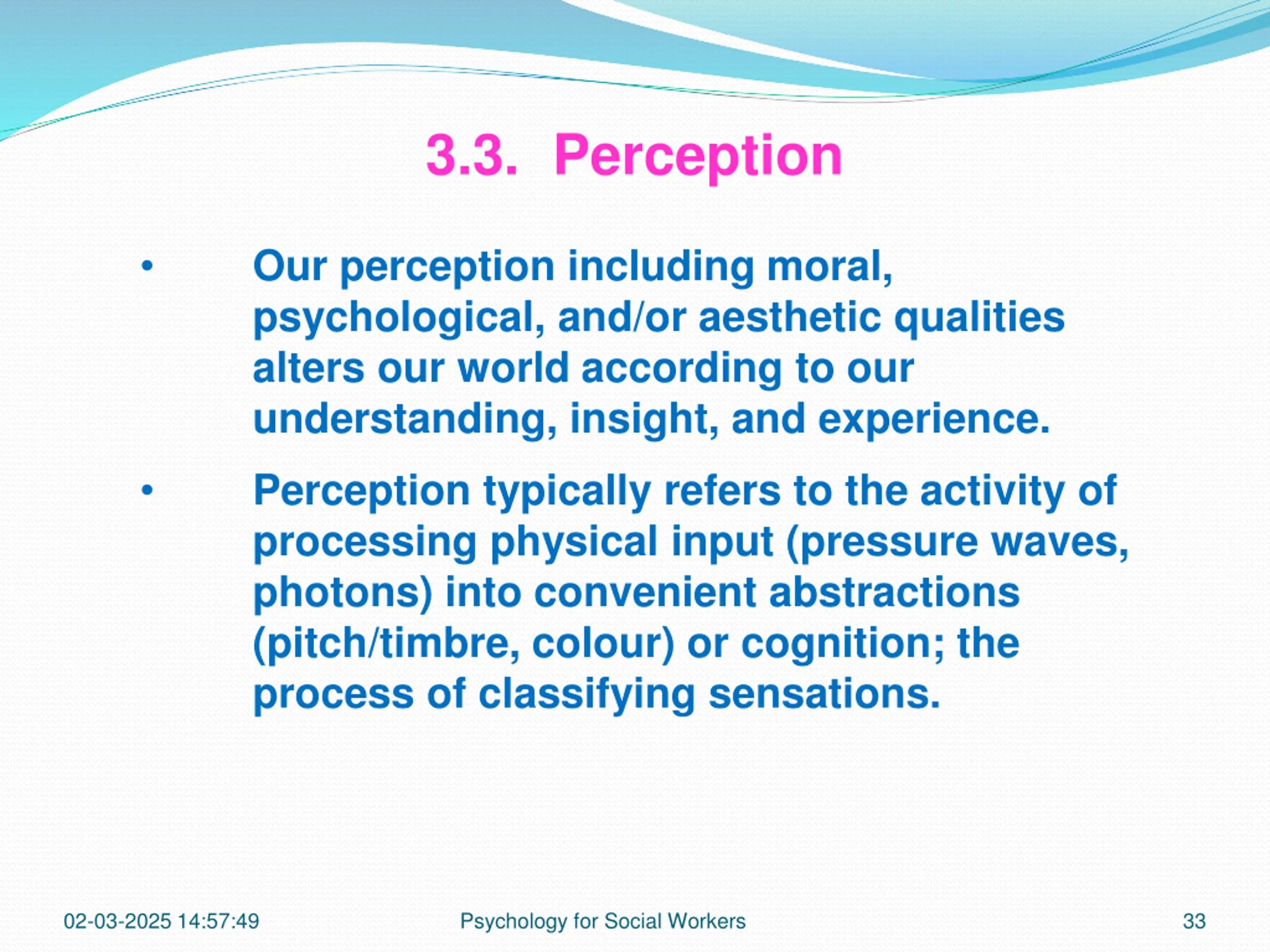 3.3. Perception

• Our perception including moral, psychological, and/or aesthetic qualities alters our world according to our understanding, insight, and experience.

• Perception typically refers to the activity of processing physical input (pressure waves, photons) into convenient abstractions (pitch/timbre, colour) or cognition; the process of classifying sensations.

02-03-2025 14:57:49

Psychology for Social Workers

33